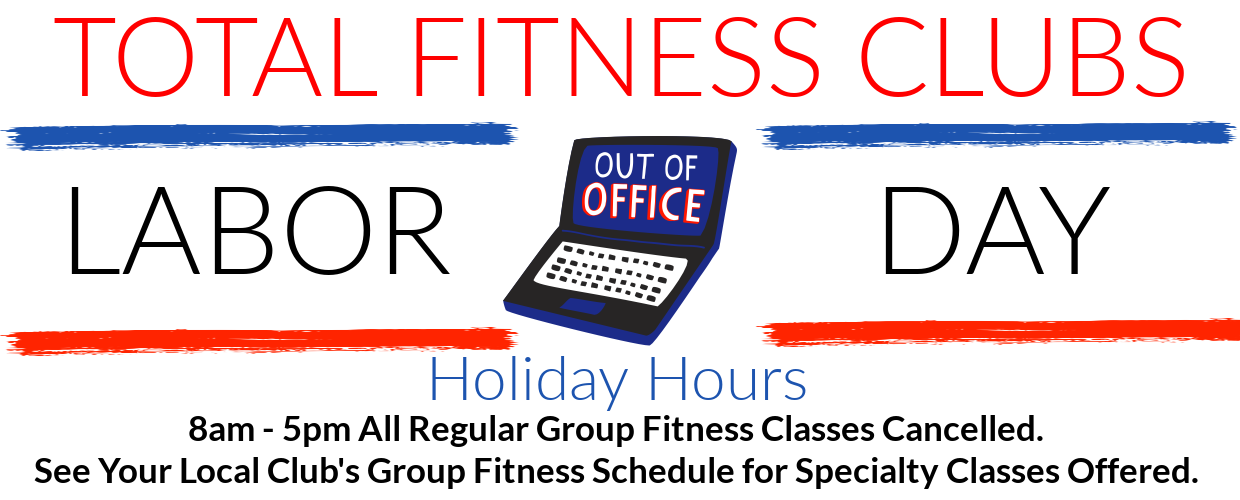 TOTAL FITNESS CLUBS

LABOR

OUT OF
OFFICE

DAY

Holiday Hours

8am - 5pm All Regular Group Fitness Classes Cancelled.
See Your Local Club's Group Fitness Schedule for Specialty Classes Offered.